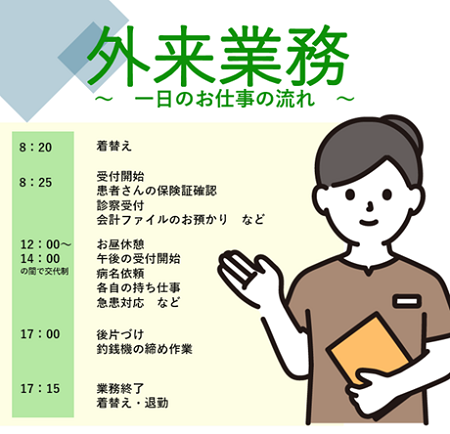 外来業務
～　一日のお仕事の流れ　～

8：20
着替え

8：25
受付開始
患者さんの保険証確認
診察受付
会計ファイルのお預かり　など

12：00～
14：00
の間で交代制
お昼休憩
午後の受付開始
病名依頼
各自の持ち仕事
急患対応　など

17：00
後片づけ
釣銭機の締め作業

17：15
業務終了
着替え・退勤